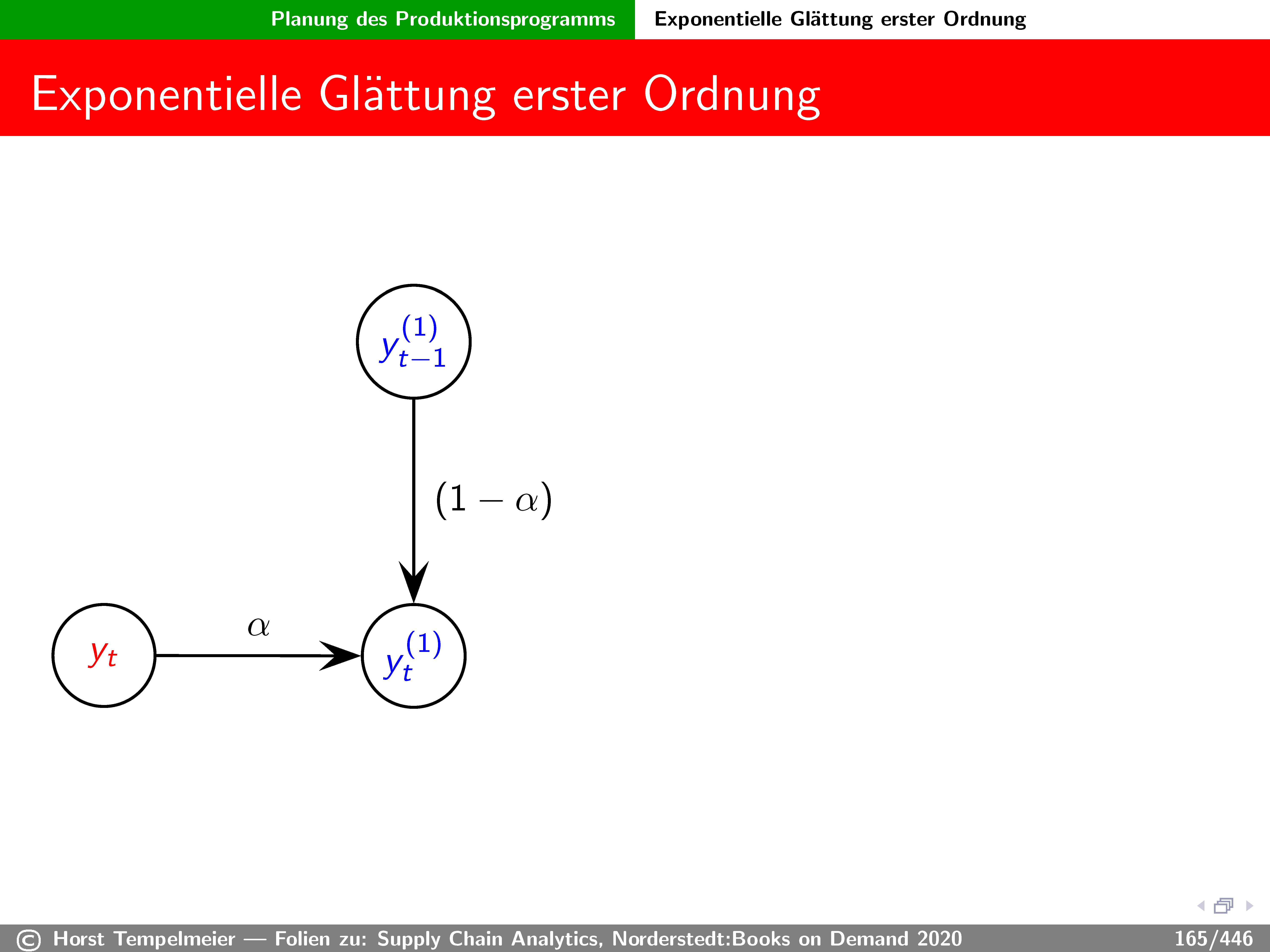 Planung des Produktionsprogramms Exponentielle Glättung erster Ordnung

Exponentielle Glättung erster Ordnung

$y_{t-1}^{(1)}$

$(1-\alpha)$

$y_t$

$\alpha$

$y_t^{(1)}$

© Horst Tempelmeier — Folien zu: Supply Chain Analytics, Norderstedt:Books on Demand 2020 165/446